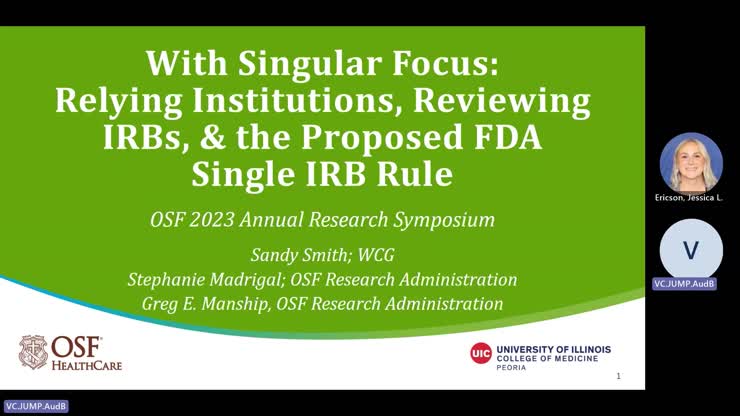 With Singular Focus: Relying Institutions, Reviewing IRBs, & the Proposed FDA Single IRB Rule

OSF 2023 Annual Research Symposium

Sandy Smith; WCG
Stephanie Madrigal; OSF Research Administration
Greg E. Manship, OSF Research Administration

OSF HEALTHCARE

UIC UNIVERSITY OF ILLINOIS COLLEGE OF MEDICINE PEORIA

1

Ericson, Jessica L.

V

VC.JUMP.AudB

VC.JUMP.AudB